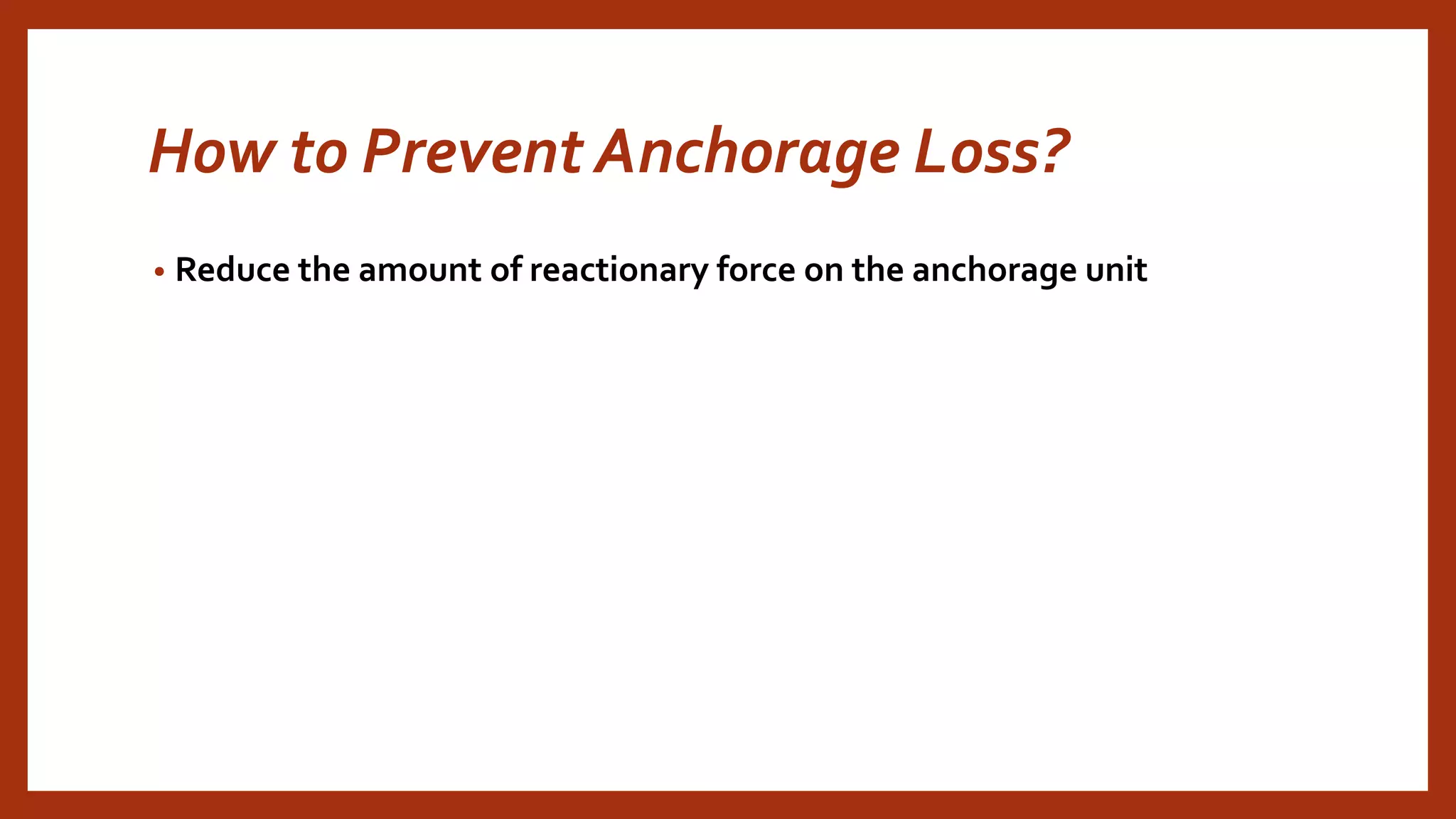 How to Prevent Anchorage Loss?

• Reduce the amount of reactionary force on the anchorage unit